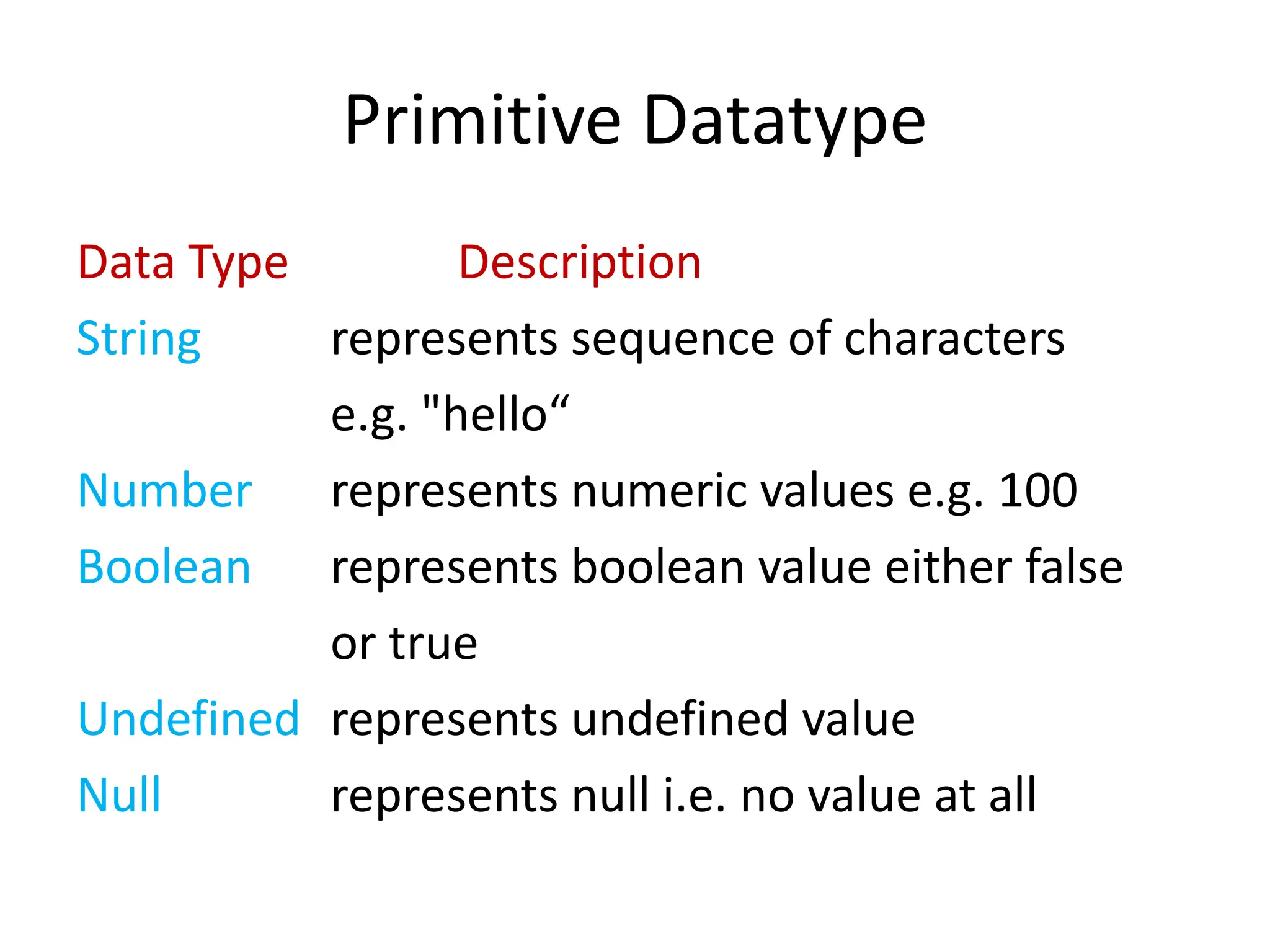 Primitive Datatype

| Data Type | Description |
|---|---|
| String | represents sequence of characters e.g. "hello“ |
| Number | represents numeric values e.g. 100 |
| Boolean | represents boolean value either false or true |
| Undefined | represents undefined value |
| Null | represents null i.e. no value at all |